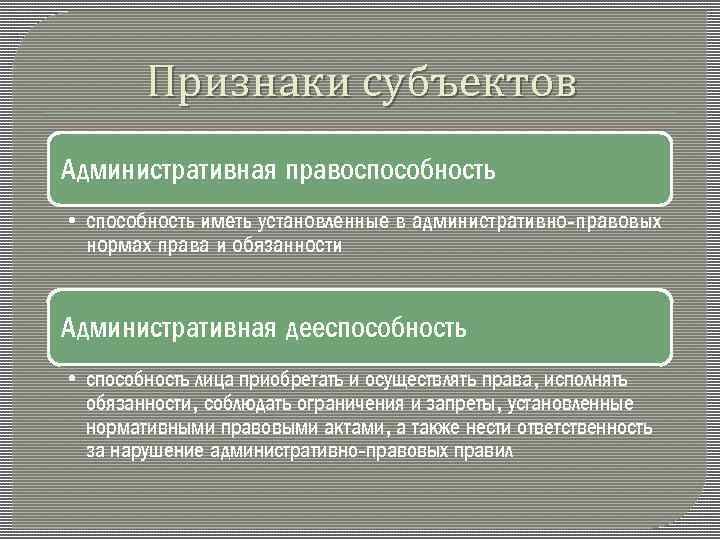 Признаки субъектов

Административная правоспособность

• способность иметь установленные в административно-правовых нормах права и обязанности

Административная дееспособность

• способность лица приобретать и осуществлять права, исполнять обязанности, соблюдать ограничения и запреты, установленные нормативными правовыми актами, а также нести ответственность за нарушение административно-правовых правил